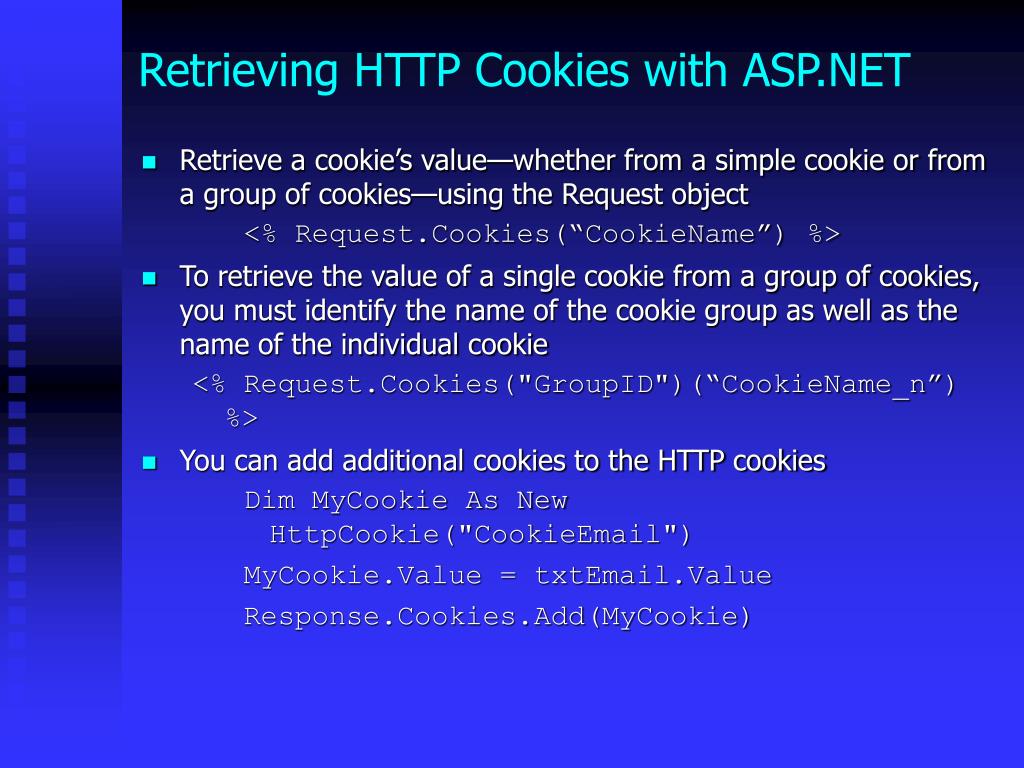 Retrieving HTTP Cookies with ASP.NET

Retrieve a cookie’s value—whether from a simple cookie or from a group of cookies—using the Request object

<% Request.Cookies(“CookieName”) %>

To retrieve the value of a single cookie from a group of cookies, you must identify the name of the cookie group as well as the name of the individual cookie

<% Request.Cookies("GroupID")(“CookieName_n”) %>

You can add additional cookies to the HTTP cookies

Dim MyCookie As New HttpCookie("CookieEmail")

MyCookie.Value = txtEmail.Value

Response.Cookies.Add(MyCookie)